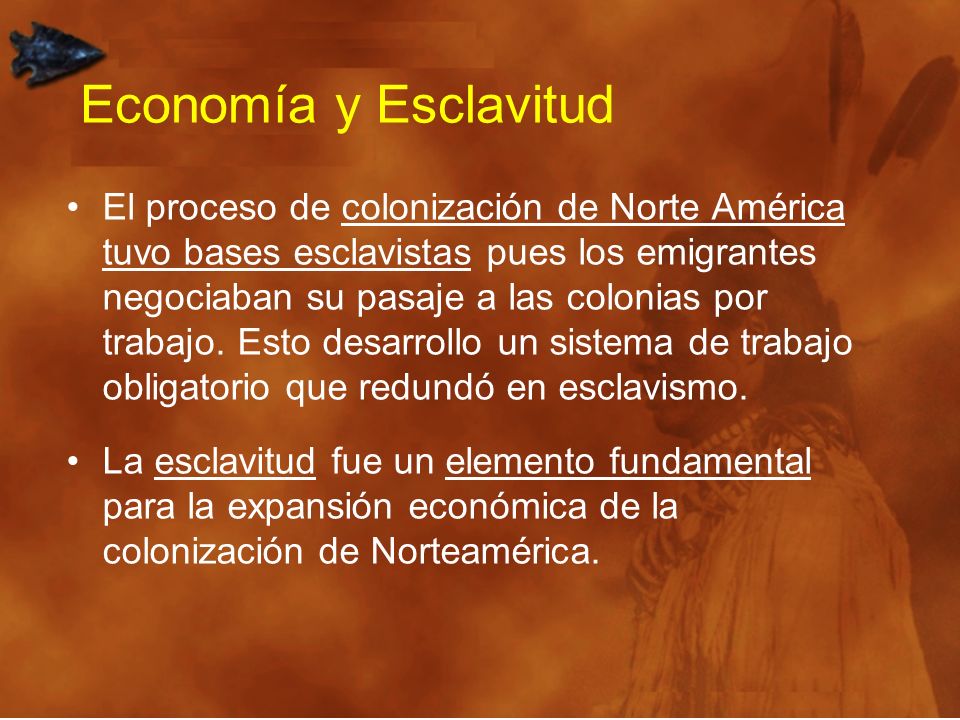 Economía y Esclavitud

• El proceso de colonización de Norte América tuvo bases esclavistas pues los emigrantes negociaban su pasaje a las colonias por trabajo. Esto desarrollo un sistema de trabajo obligatorio que redundó en esclavismo.

• La esclavitud fue un elemento fundamental para la expansión económica de la colonización de Norteamérica.